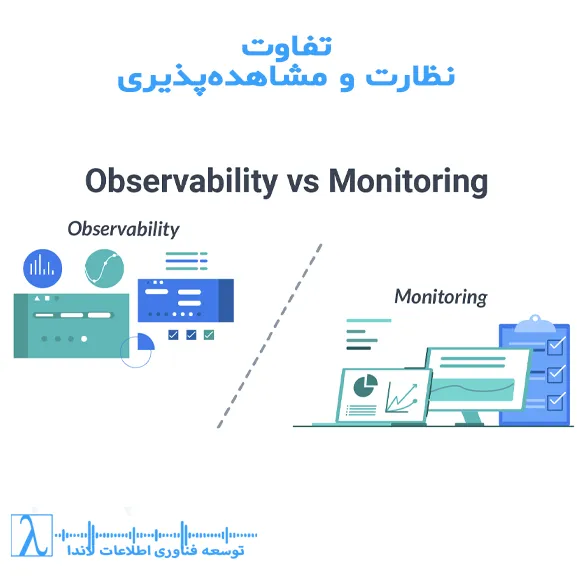 تفاوت
نظارت و مشاهده‌پذیری

Observability vs Monitoring

Observability

Monitoring

λ

توسعه فناوری اطلاعات لاندا